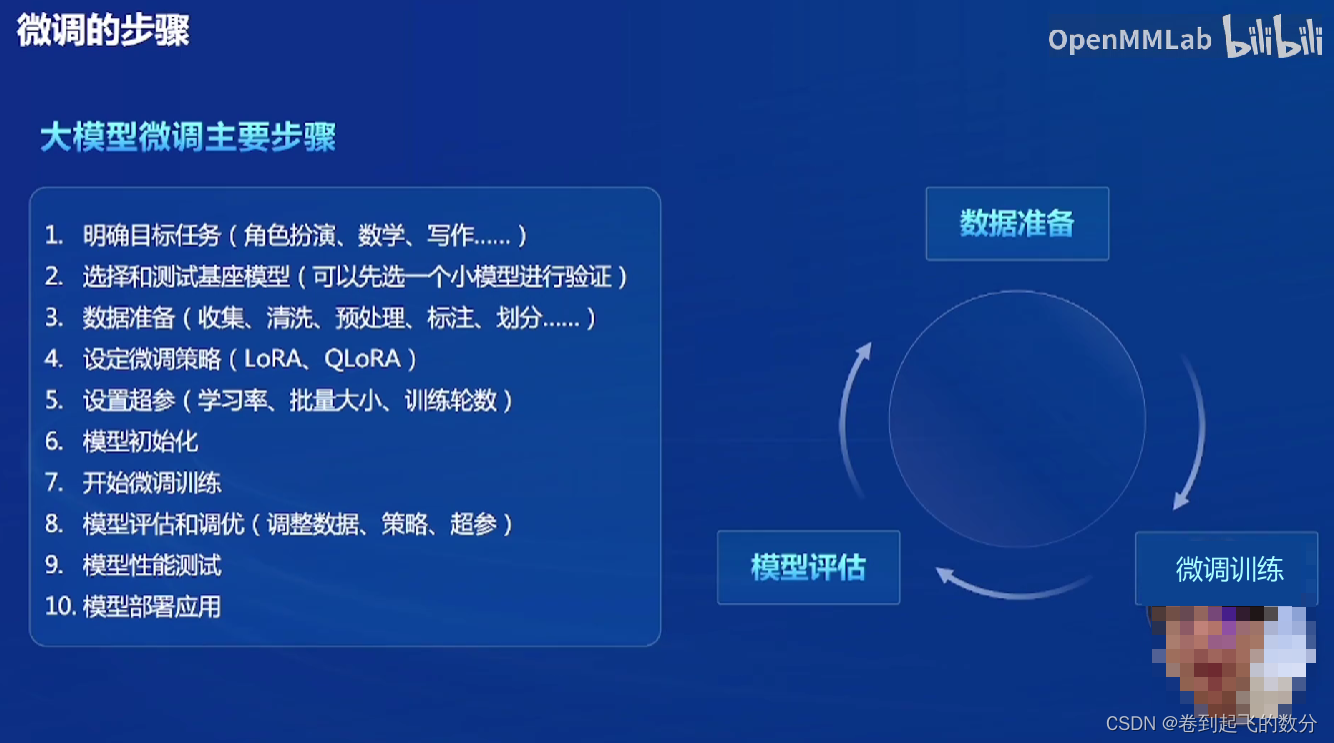 微调的步骤

OpenMMLab bilibili

大模型微调主要步骤

1. 明确目标任务（角色扮演、数学、写作……）
2. 选择和测试基座模型（可以先选一个小模型进行验证）
3. 数据准备（收集、清洗、预处理、标注、划分……）
4. 设定微调策略（LoRA、QLoRA）
5. 设置超参（学习率、批量大小、训练轮数）
6. 模型初始化
7. 开始微调训练
8. 模型评估和调优（调整数据、策略、超参）
9. 模型性能测试
10. 模型部署应用

数据准备

微调训练

模型评估

CSDN @卷到起飞的数分